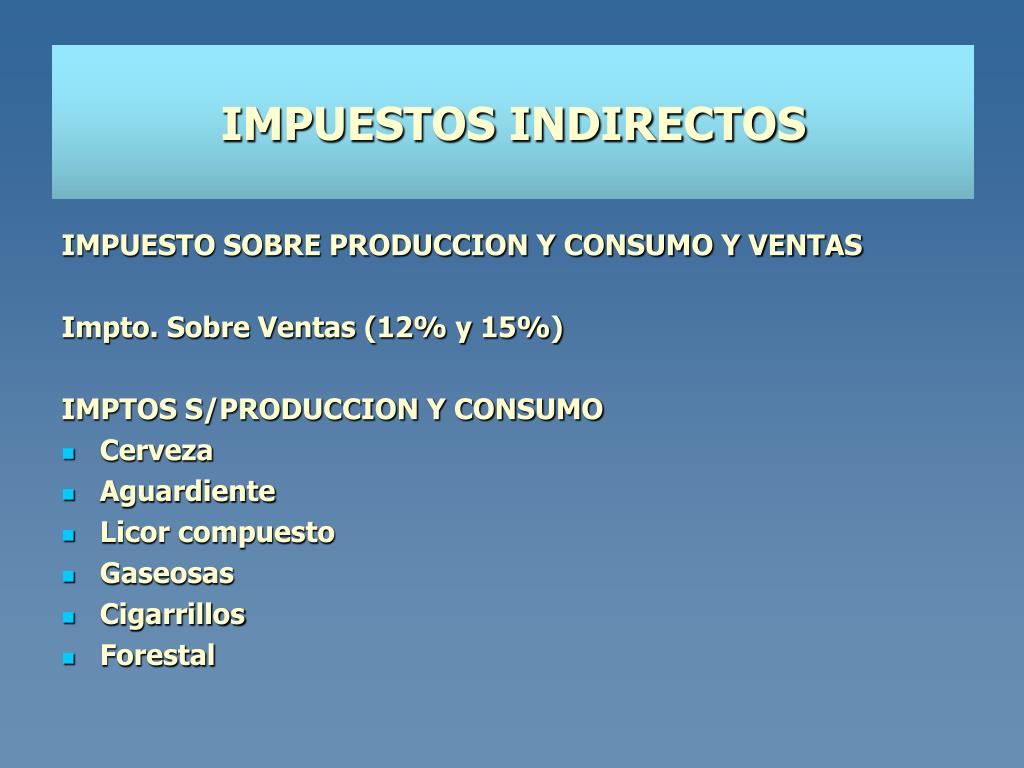 IMPUESTOS INDIRECTOS

IMPUESTO SOBRE PRODUCCION Y CONSUMO Y VENTAS

Impto. Sobre Ventas (12% y 15%)

IMPTOS S/PRODUCCION Y CONSUMO

- Cerveza
- Aguardiente
- Licor compuesto
- Gaseosas
- Cigarrillos
- Forestal